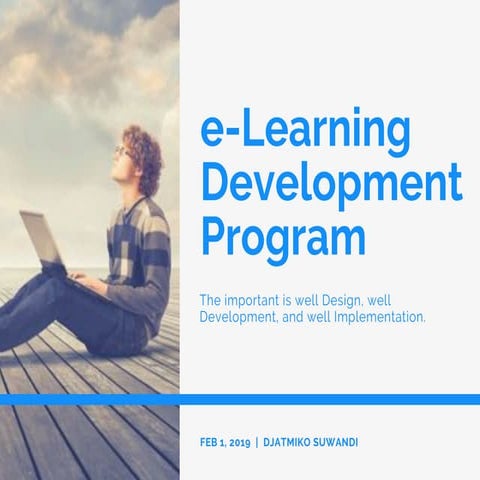 e-Learning Development Program

The important is well Design, well Development, and well Implementation.

FEB 1, 2019 | DJATMIKO SUWANDI